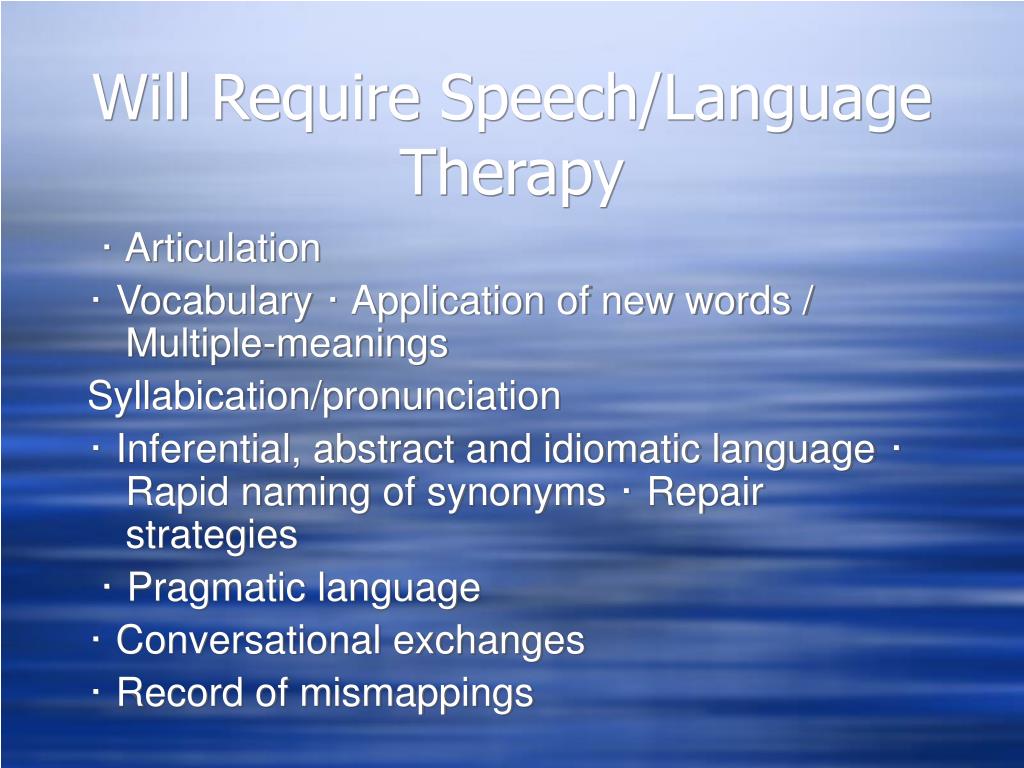 Will Require Speech/Language Therapy

· Articulation

· Vocabulary · Application of new words / Multiple-meanings

Syllabication/pronunciation

· Inferential, abstract and idiomatic language · Rapid naming of synonyms · Repair strategies

· Pragmatic language

· Conversational exchanges

· Record of mismappings